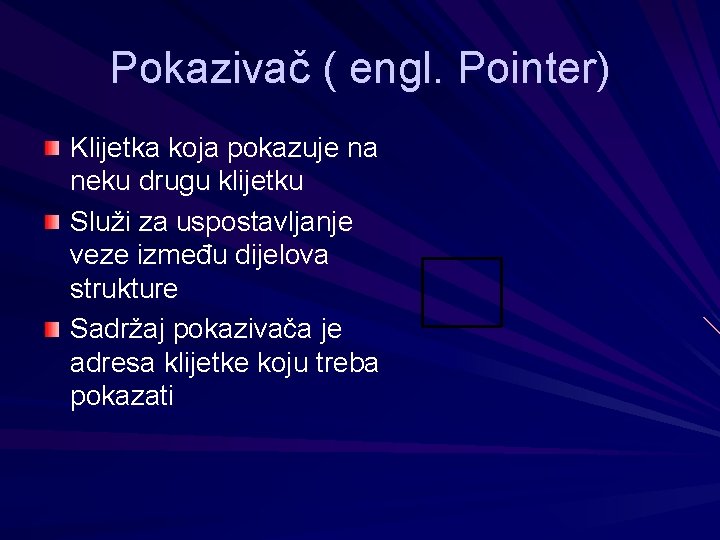 Pokazivač ( engl. Pointer)

Klijetka koja pokazuje na neku drugu klijetku

Služi za uspostavljanje veze između dijelova strukture

Sadržaj pokazivača je adresa klijetke koju treba pokazati